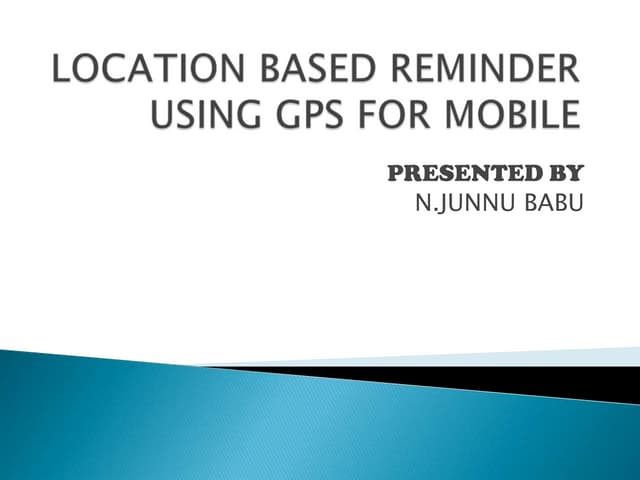 LOCATION BASED REMINDER USING GPS FOR MOBILE

PRESENTED BY
N.JUNNU BABU